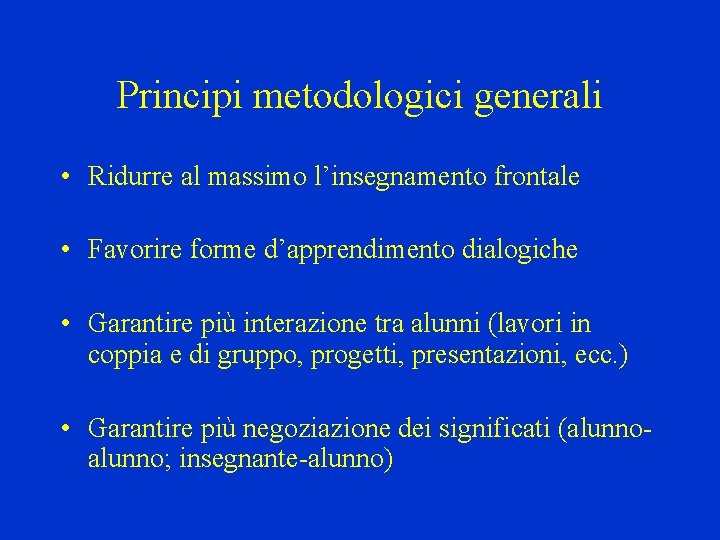 Principi metodologici generali

• Ridurre al massimo l’insegnamento frontale

• Favorire forme d’apprendimento dialogiche

• Garantire più interazione tra alunni (lavori in coppia e di gruppo, progetti, presentazioni, ecc.)

• Garantire più negoziazione dei significati (alunno-alunno; insegnante-alunno)